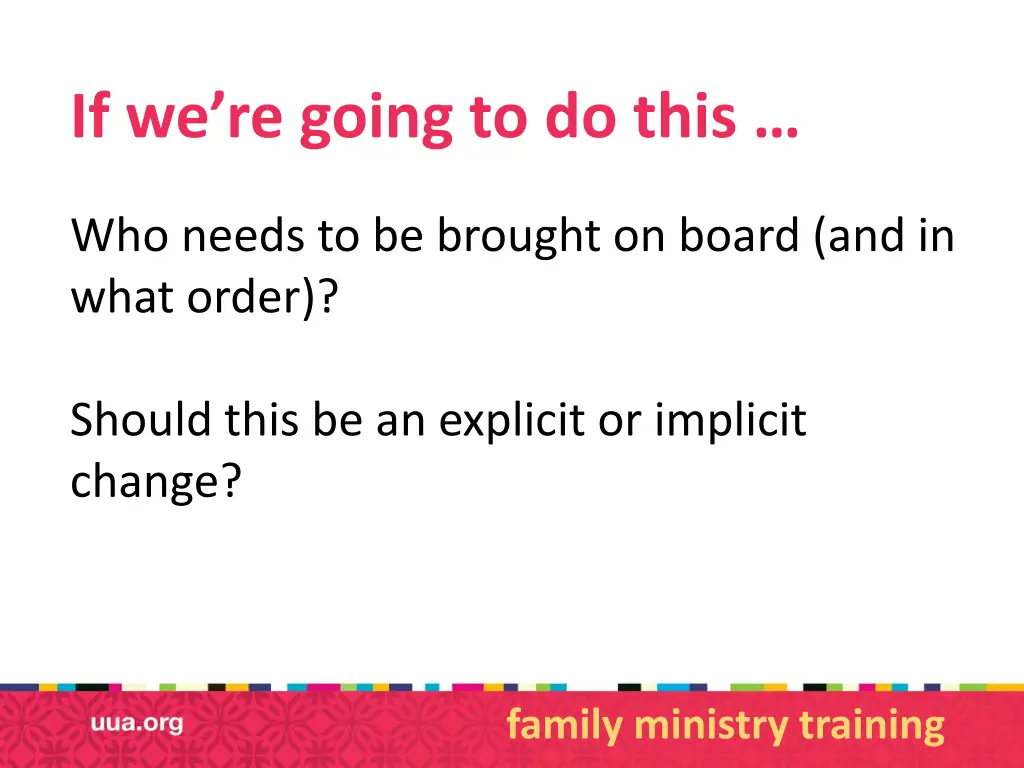 If we're going to do this …

Who needs to be brought on board (and in what order)?

Should this be an explicit or implicit change?

uua.org

family ministry training